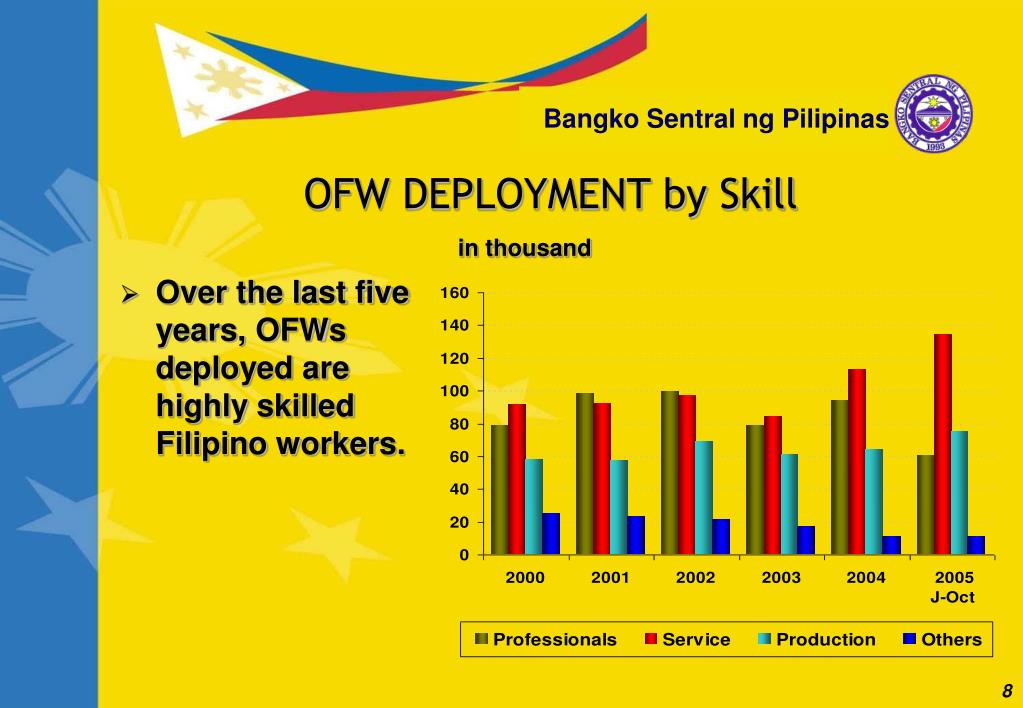 Bangko Sentral ng Pilipinas

BANGKO SENTRAL NG PILIPINAS 1993

OFW DEPLOYMENT by Skill

in thousand

➢ Over the last five years, OFWs deployed are highly skilled Filipino workers.

160
140
120
100
80
60
40
20
0

2000
2001
2002
2003
2004
2005 J-Oct

Professionals
Service
Production
Others

8